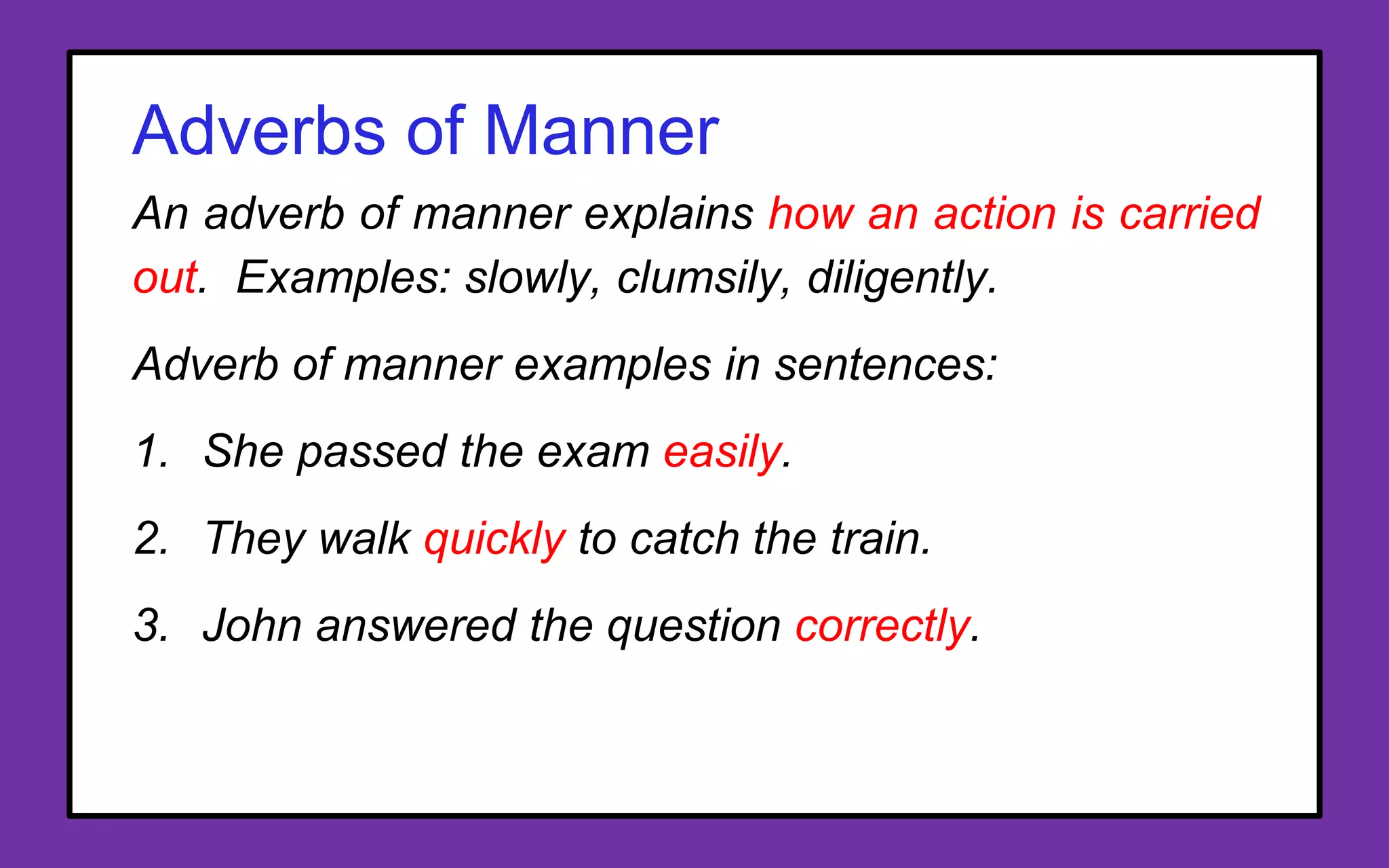 Adverbs of Manner

An adverb of manner explains how an action is carried out. Examples: slowly, clumsily, diligently.

Adverb of manner examples in sentences:

1. She passed the exam easily.
2. They walk quickly to catch the train.
3. John answered the question correctly.